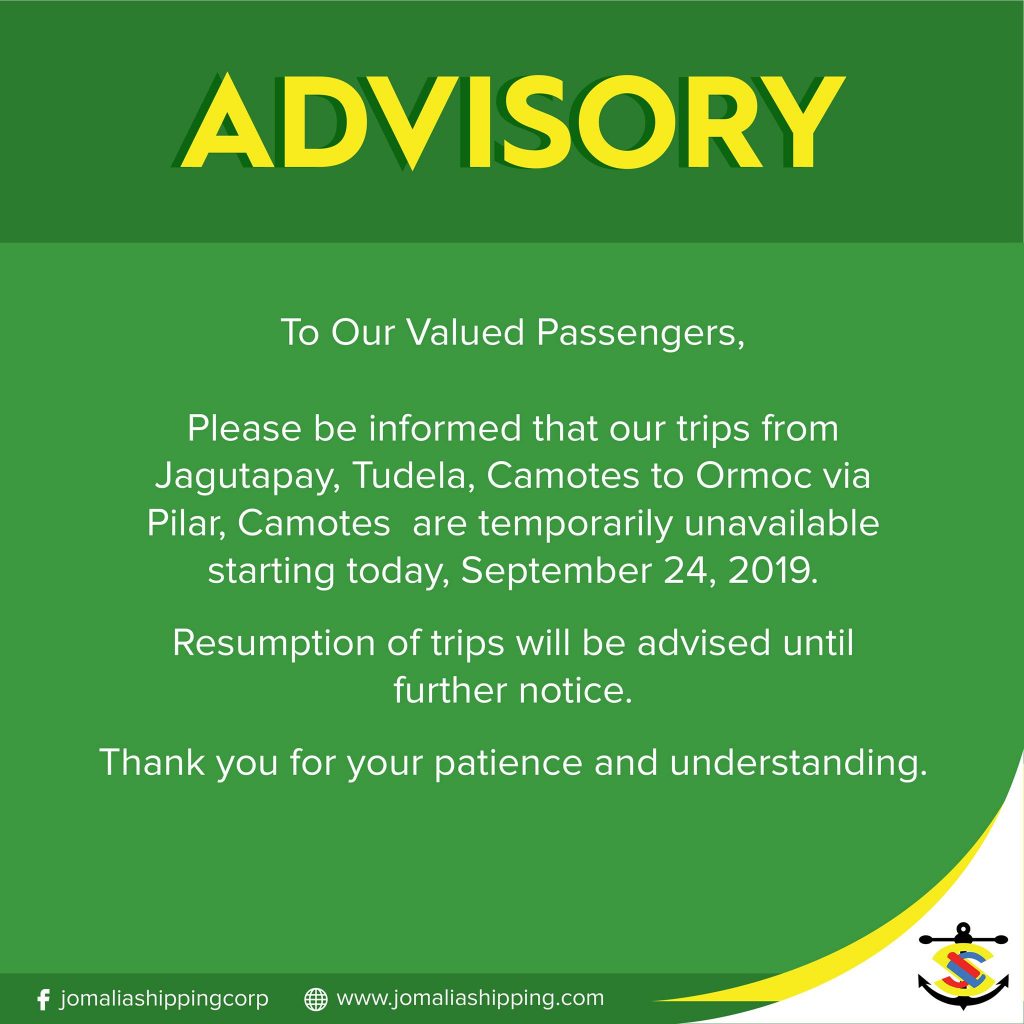 ADVISORY

To Our Valued Passengers,

Please be informed that our trips from Jagutapay, Tudela, Camotes to Ormoc via Pilar, Camotes are temporarily unavailable starting today, September 24, 2019.

Resumption of trips will be advised until further notice.

Thank you for your patience and understanding.

jomaliashippingcorp www.jomaliashipping.com